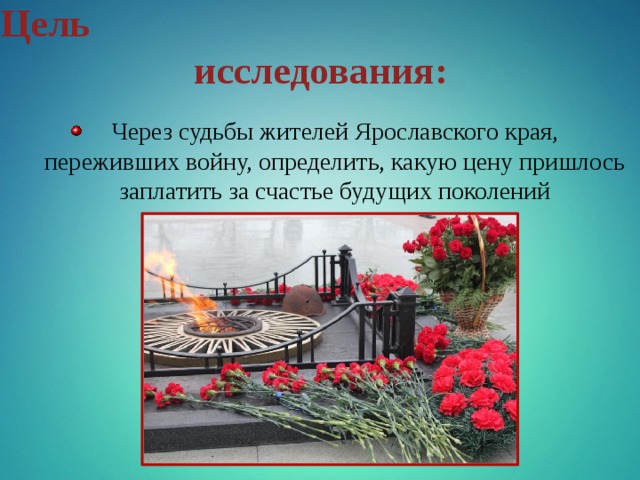 Цель

исследования:

Через судьбы жителей Ярославского края, переживших войну, определить, какую цену пришлось заплатить за счастье будущих поколений